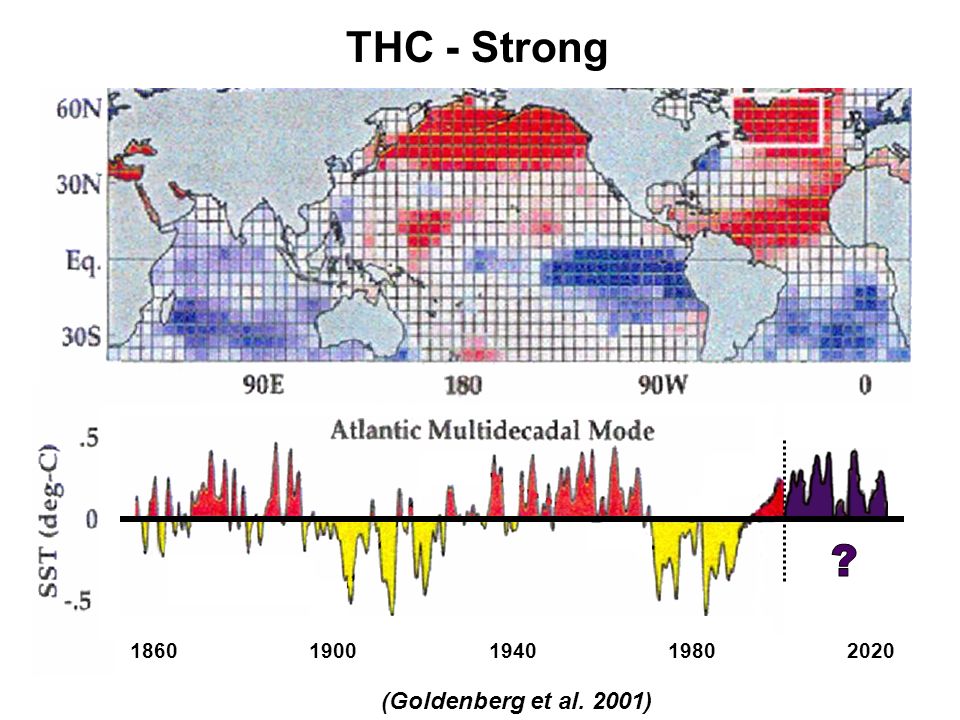 THC - Strong

60N
30N
Eq.
30S

90E
180
90W
0

Atlantic Multidecadal Mode

SST (deg-C)
.5
0
-.5

?

1860
1900
1940
1980
2020

(Goldenberg et al. 2001)